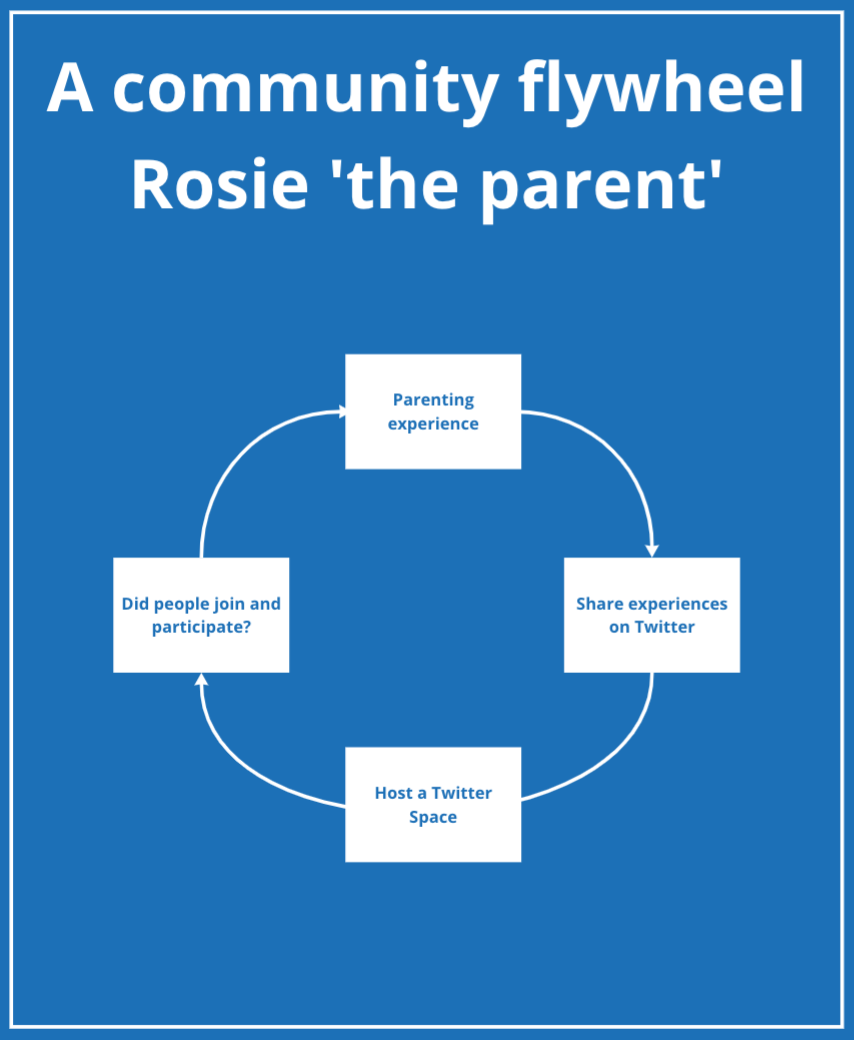 A community flywheel
Rosie 'the parent'

Parenting experience

Share experiences on Twitter

Host a Twitter Space

Did people join and participate?